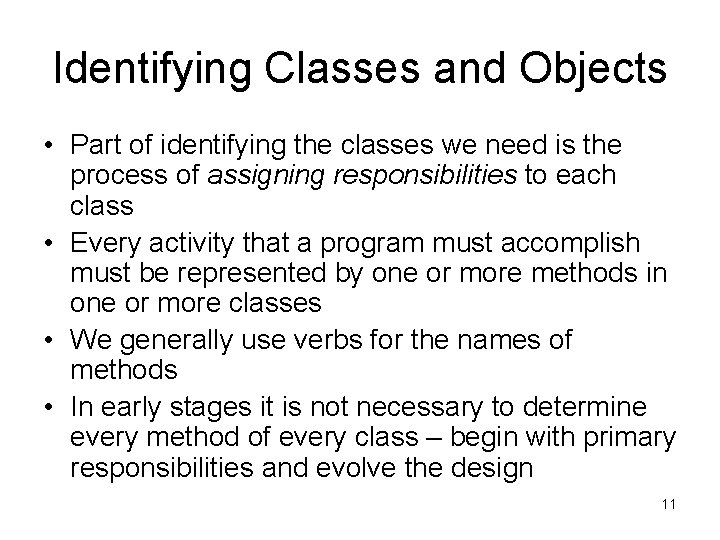 Identifying Classes and Objects

• Part of identifying the classes we need is the process of assigning responsibilities to each class

• Every activity that a program must accomplish must be represented by one or more methods in one or more classes

• We generally use verbs for the names of methods

• In early stages it is not necessary to determine every method of every class – begin with primary responsibilities and evolve the design

11